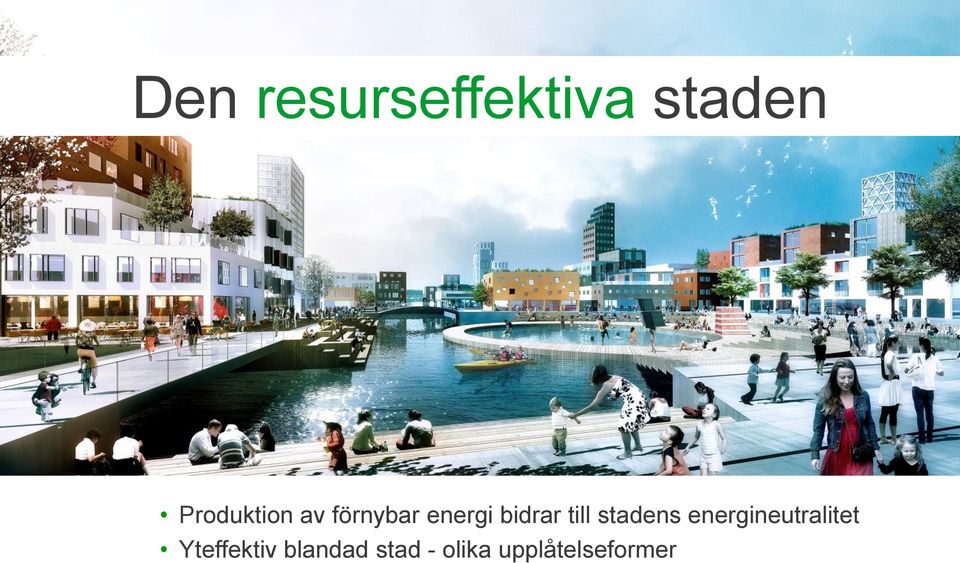 Den resurseffektiva staden

• Produktion av förnybar energi bidrar till stadens energineutralitet
• Yteffektiv blandad stad - olika upplåtelseformer